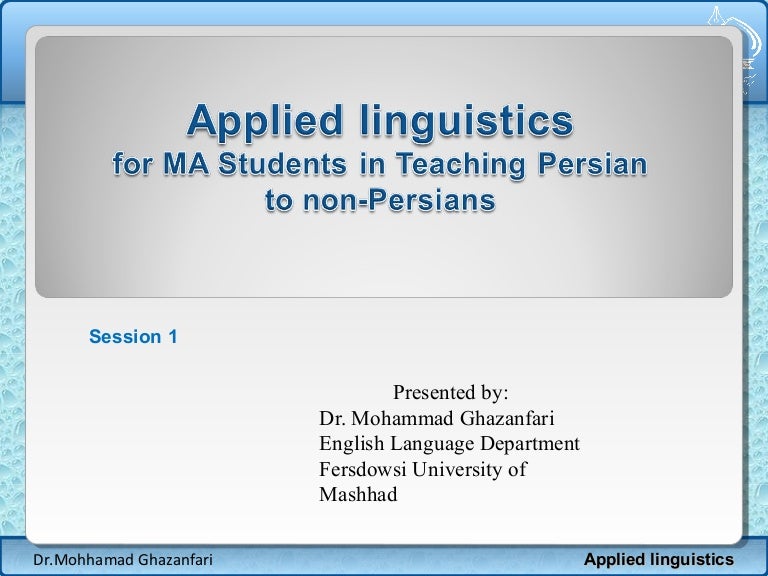 Applied linguistics
for MA Students in Teaching Persian to non-Persians

Session 1

Presented by:
Dr. Mohammad Ghazanfari
English Language Department
Fersdowsi University of Mashhad

Dr.Mohhamad Ghazanfari

Applied linguistics